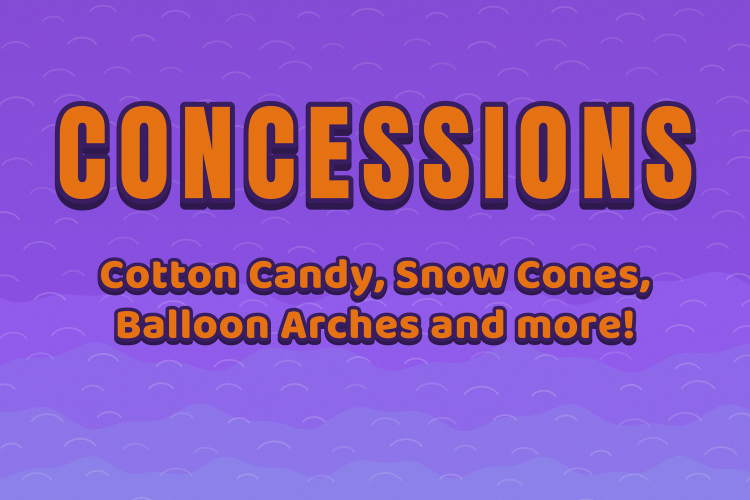 CONCESSIONS

Cotton Candy, Snow Cones, Balloon Arches and more!